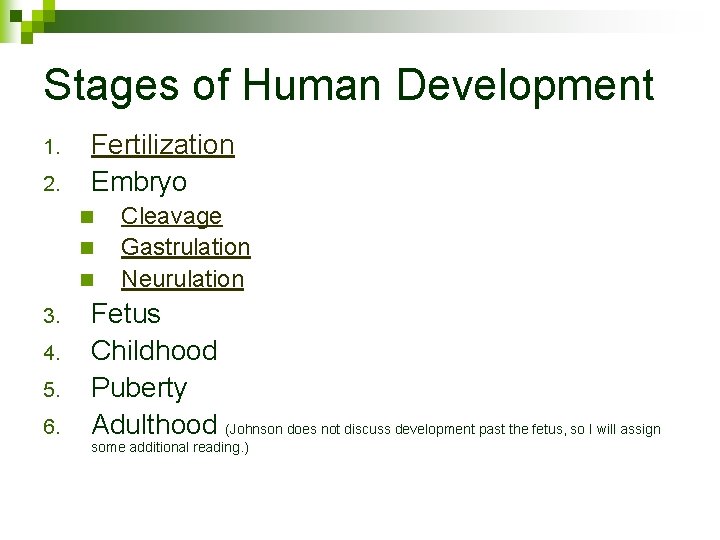 Stages of Human Development

1. Fertilization
2. Embryo
   - Cleavage
   - Gastrulation
   - Neurulation
3. Fetus
4. Childhood
5. Puberty
6. Adulthood (Johnson does not discuss development past the fetus, so I will assign some additional reading.)